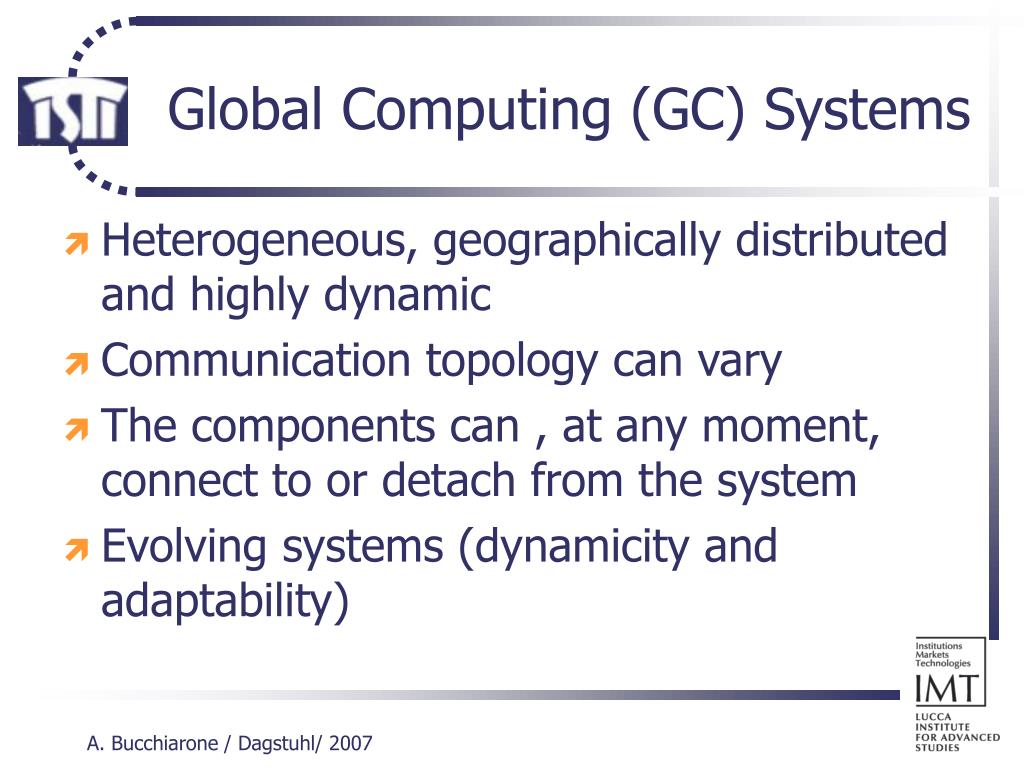 ISTI

Global Computing (GC) Systems

Heterogeneous, geographically distributed and highly dynamic

Communication topology can vary

The components can , at any moment, connect to or detach from the system

Evolving systems (dynamicity and adaptability)

Institutions Markets Technologies
IMT
LUCCA INSTITUTE FOR ADVANCED STUDIES

A. Bucchiarone / Dagstuhl/ 2007